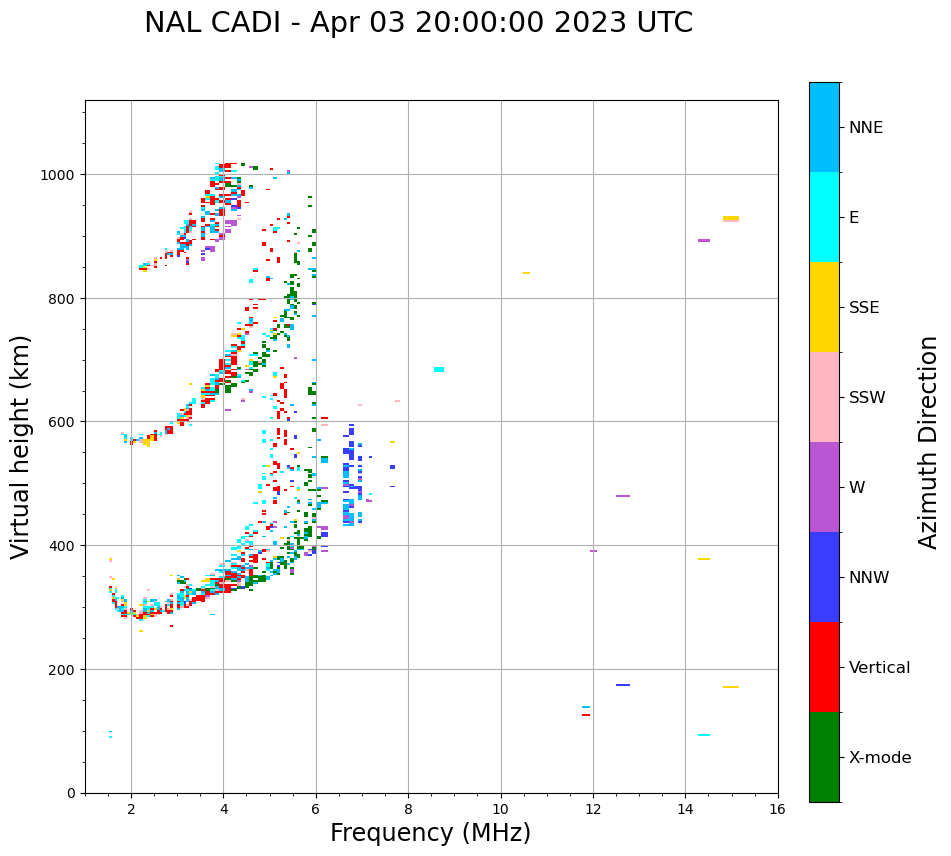 NAL CADI - Apr 03 20:00:00 2023 UTC

Virtual height (km)

1000
800
600
400
200
0

2
4
6
8
10
12
14
16

Frequency (MHz)

NNE
E
SSE
SSW
W
NNW
Vertical
X-mode

Azimuth Direction